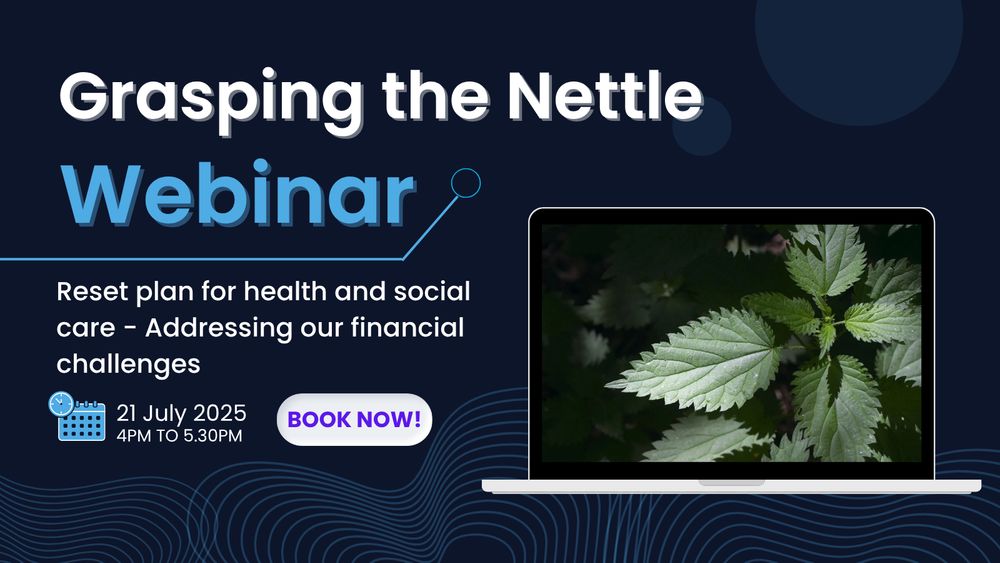 Grasping the Nettle
Webinar

Reset plan for health and social care - Addressing our financial challenges

21 July 2025
4PM TO 5.30PM

BOOK NOW!